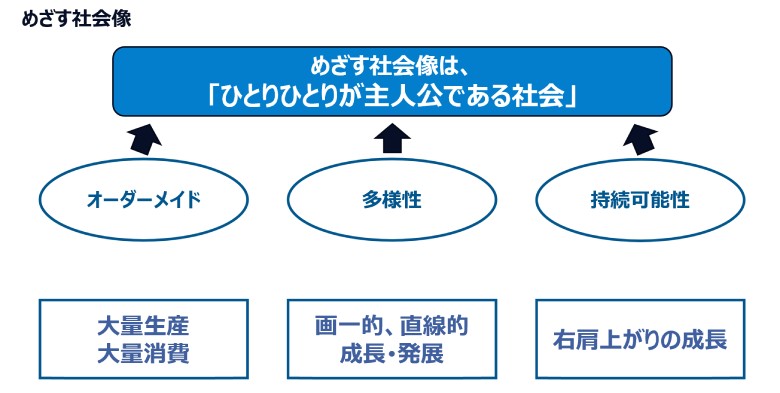 めざす社会像

めざす社会像は、
「ひとりひとりが主人公である社会」

オーダーメイド

多様性

持続可能性

大量生産
大量消費

画一的、直線的
成長・発展

右肩上がりの成長